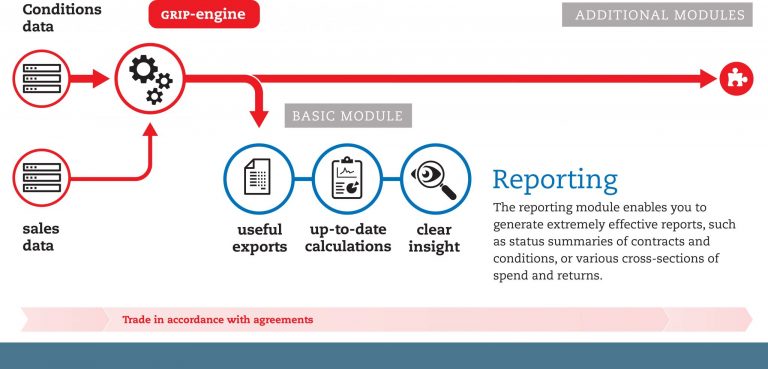 Conditions data

GRIP-engine

ADDITIONAL MODULES

BASIC MODULE

sales data

useful exports

up-to-date calculations

clear insight

Reporting

The reporting module enables you to generate extremely effective reports, such as status summaries of contracts and conditions, or various cross-sections of spend and returns.

Trade in accordance with agreements